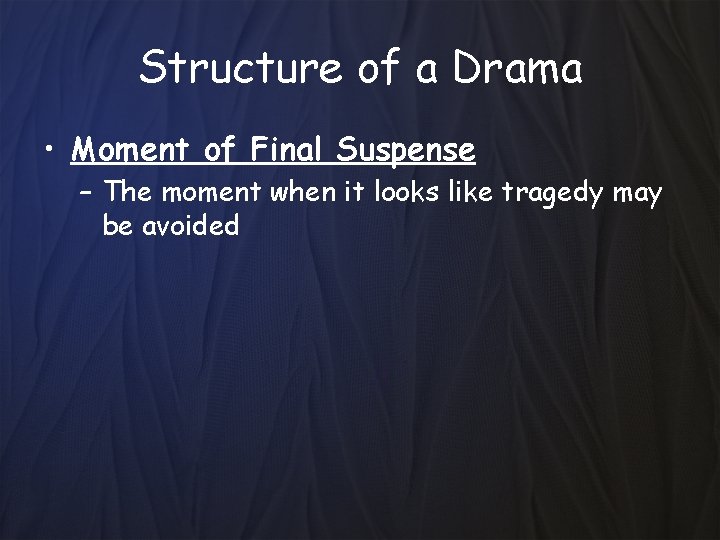 Structure of a Drama

• Moment of Final Suspense
– The moment when it looks like tragedy may be avoided